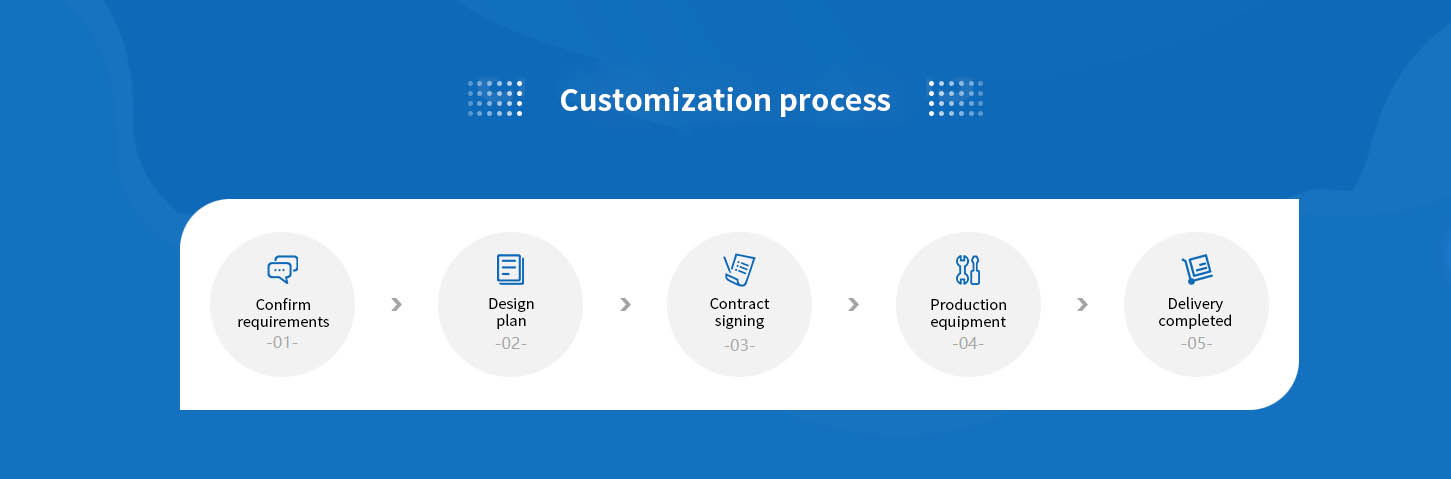 Customization process

Confirm requirements
-01-

Design plan
-02-

Contract signing
-03-

Production equipment
-04-

Delivery completed
-05-